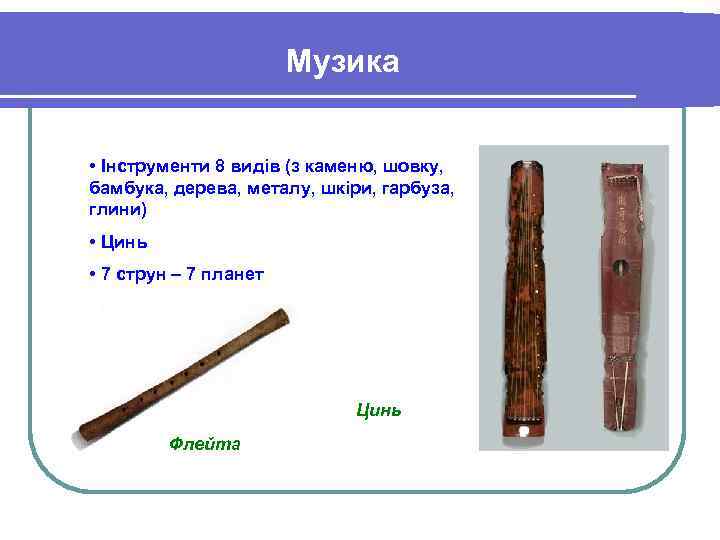 Музика

• Інструменти 8 видів (з каменю, шовку, бамбука, дерева, металу, шкіри, гарбуза, глини)

• Цинь

• 7 струн – 7 планет

Цинь

Флейта